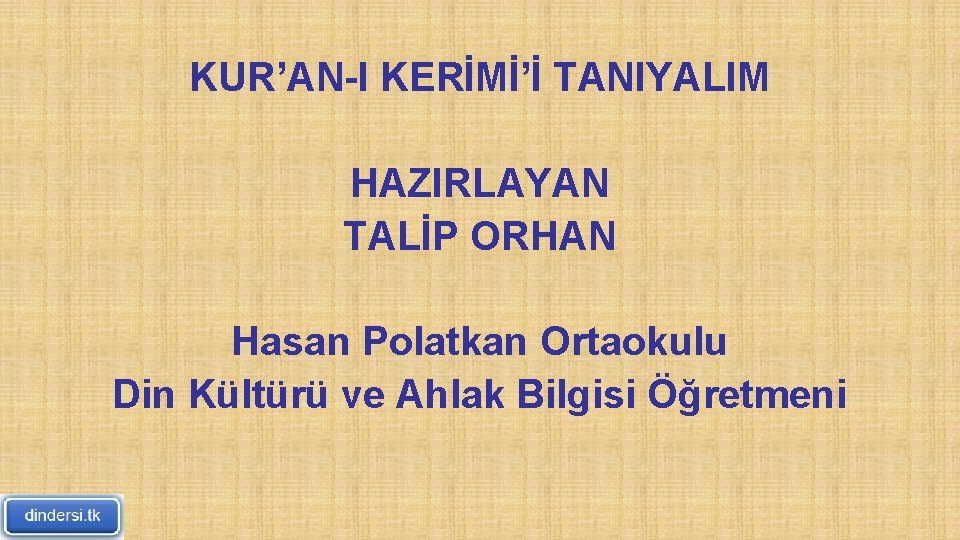 KUR’AN-I KERİMİ’İ TANIYALIM

HAZIRLAYAN
TALİP ORHAN

Hasan Polatkan Ortaokulu
Din Kültürü ve Ahlak Bilgisi Öğretmeni

dindersi.tk